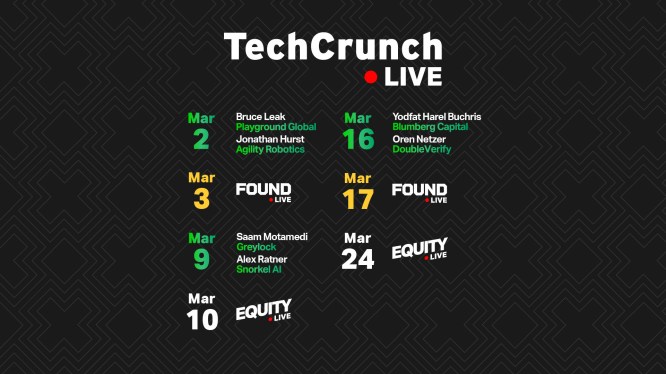 TechCrunch
LIVE

Mar
2
Bruce Leak
Playground Global
Jonathan Hurst
Agility Robotics

Mar
3
FOUND
LIVE

Mar
9
Saam Motamedi
Greylock
Alex Ratner
Snorkel AI

Mar
10
EQUITY
LIVE

Mar
16
Yodfat Harel Buchris
Blumberg Capital
Oren Netzer
DoubleVerify

Mar
17
FOUND
LIVE

Mar
24
EQUITY
LIVE